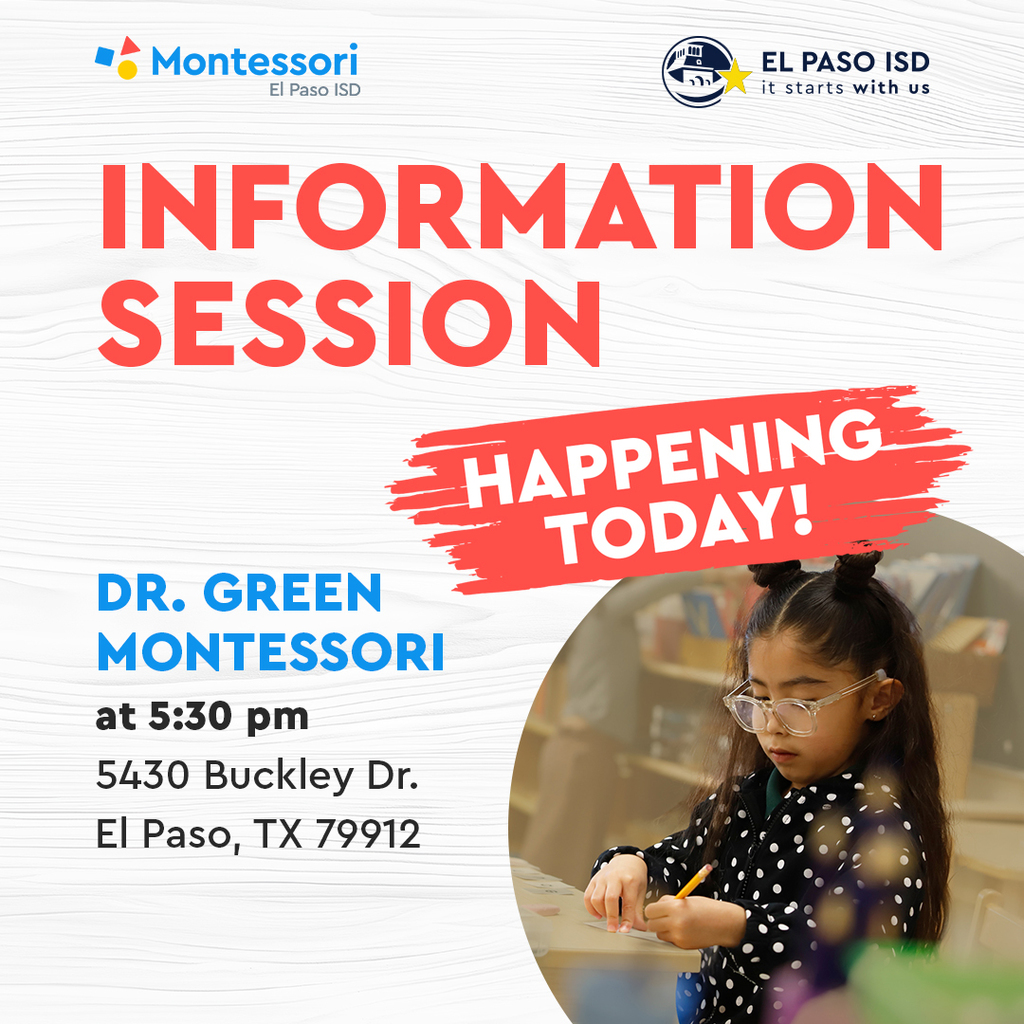 Montessori
El Paso ISD

EL PASO ISD
it starts with us

INFORMATION SESSION

HAPPENING TODAY!

DR. GREEN MONTESSORI
at 5:30 pm
5430 Buckley Dr.
El Paso, TX 79912